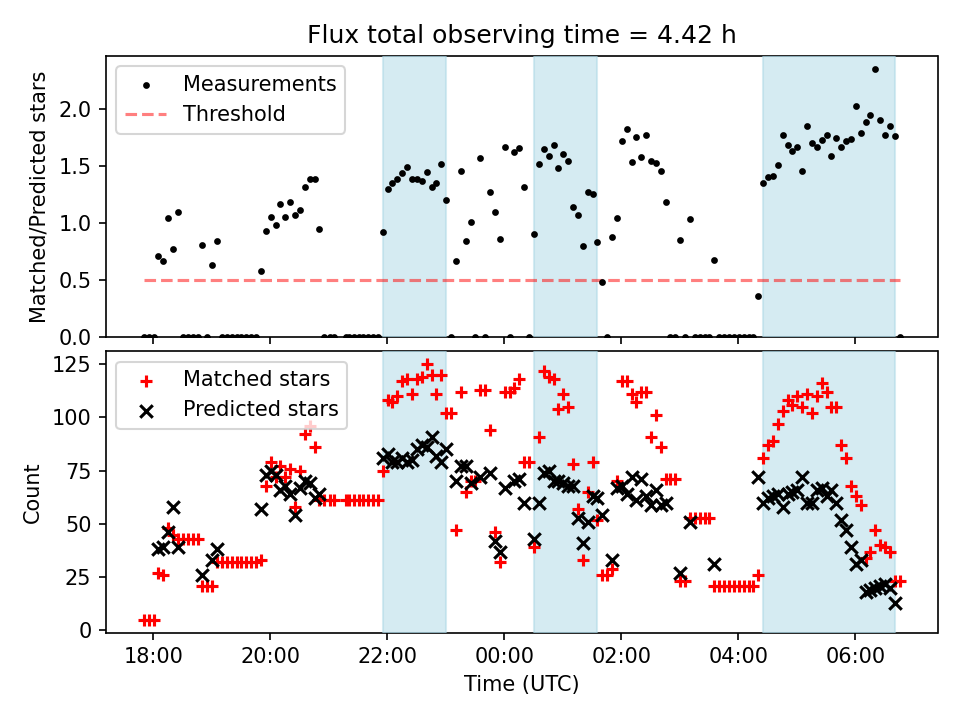 Flux total observing time = 4.42 h

Measurements
Threshold

Matched/Predicted stars

2.0
1.5
1.0
0.5
0.0

Matched stars
Predicted stars

Count

125
100
75
50
25
0

18:00
20:00
22:00
00:00
02:00
04:00
06:00

Time (UTC)